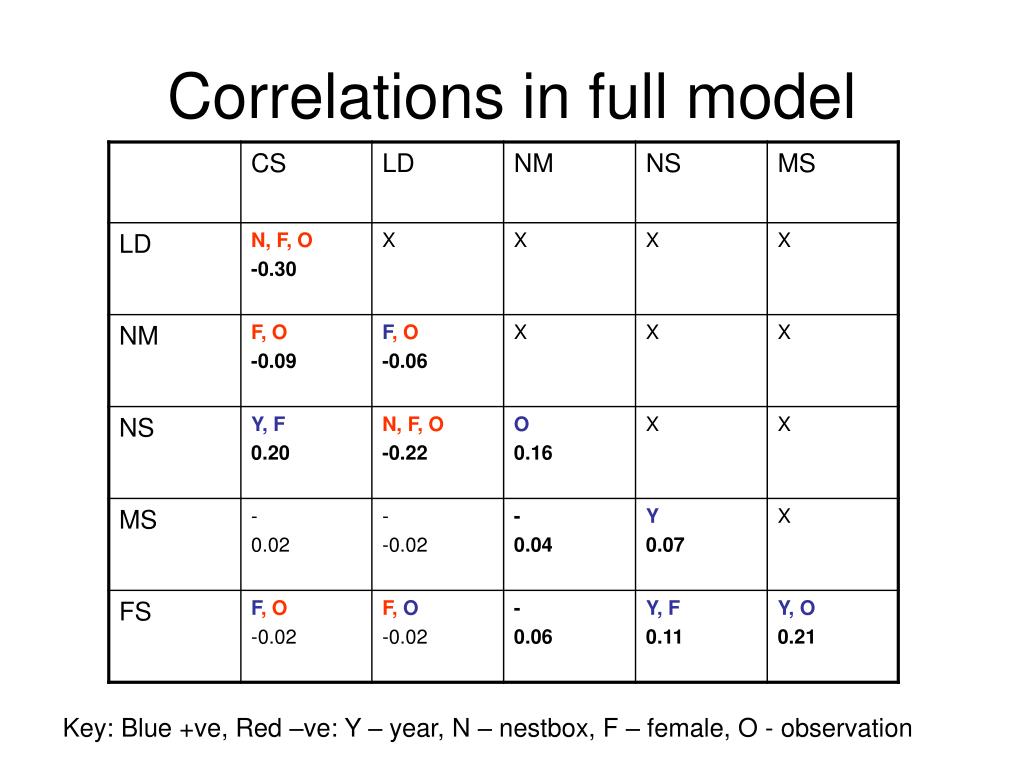 Correlations in full model

| | CS | LD | NM | NS | MS |
|---|---|---|---|---|---|
| LD | N, F, O -0.30 | X | X | X | X |
| NM | F, O -0.09 | F, O -0.06 | X | X | X |
| NS | Y, F 0.20 | N, F, O -0.22 | O 0.16 | X | X |
| MS | - 0.02 | - -0.02 | - 0.04 | Y 0.07 | X |
| FS | F, O -0.02 | F, O -0.02 | - 0.06 | Y, F 0.11 | Y, O 0.21 |

Key: Blue +ve, Red –ve: Y – year, N – nestbox, F – female, O - observation